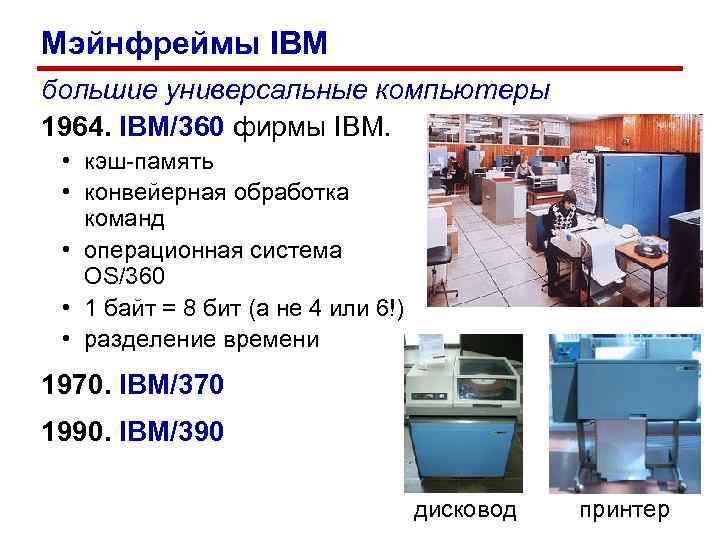 Мэйнфреймы IBM

большие универсальные компьютеры

1964. IBM/360 фирмы IBM.

• кэш-память
• конвейерная обработка команд
• операционная система OS/360
• 1 байт = 8 бит (а не 4 или 6!)
• разделение времени

1970. IBM/370

1990. IBM/390

дисковод

принтер